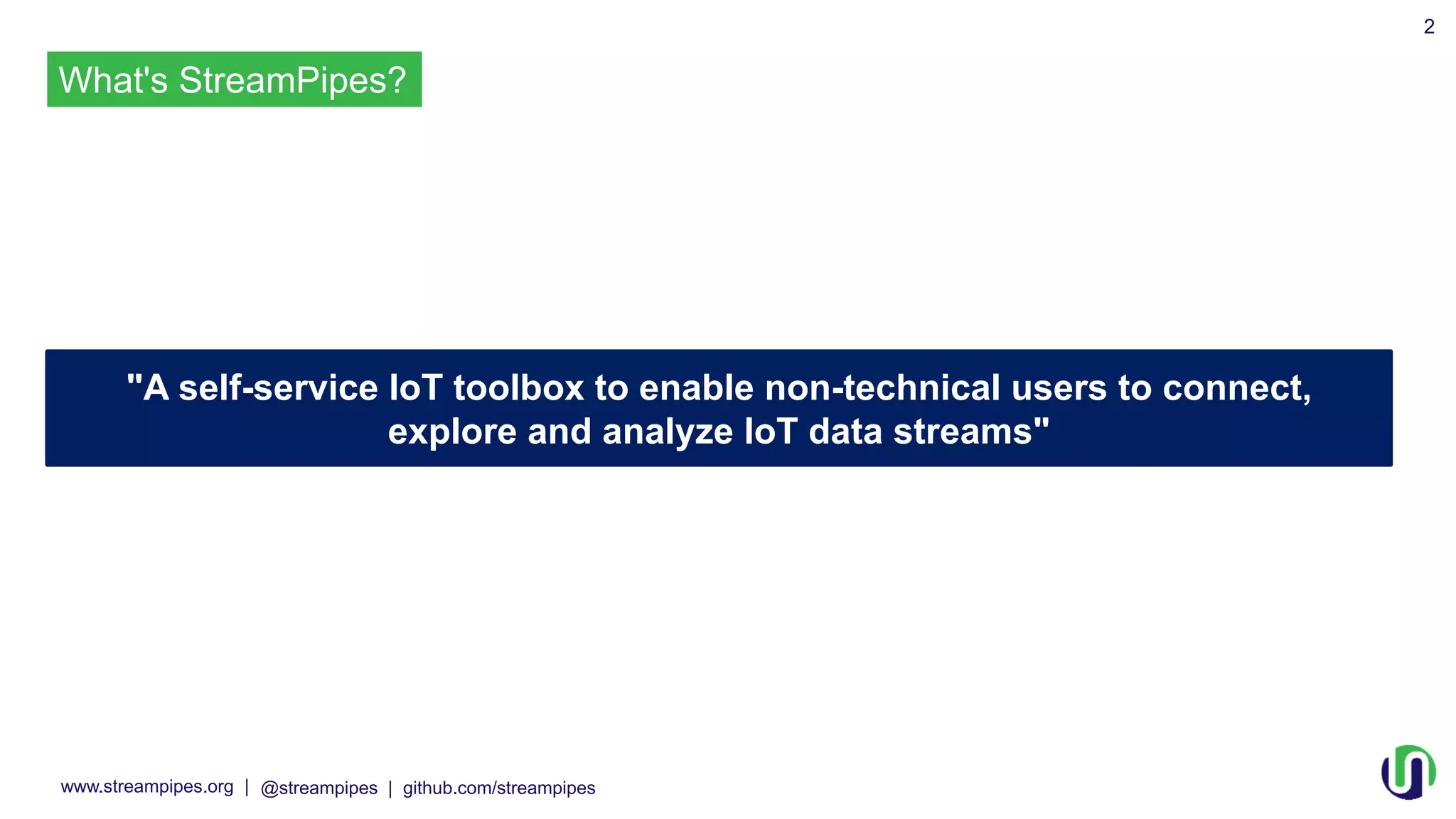 2

What's StreamPipes?

"A self-service IoT toolbox to enable non-technical users to connect, explore and analyze IoT data streams"

www.streampipes.org | @streampipes | github.com/streampipes